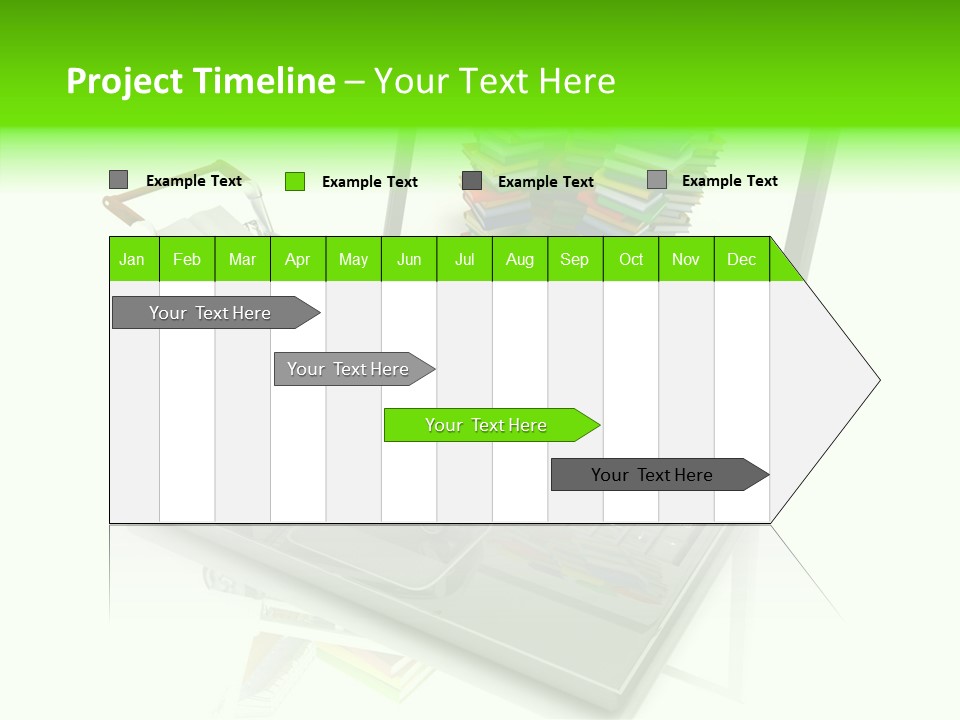 Project Timeline – Your Text Here

Example Text
Example Text
Example Text
Example Text

| Jan | Feb | Mar | Apr | May | Jun | Jul | Aug | Sep | Oct | Nov | Dec |
|---|---|---|---|---|---|---|---|---|---|---|---|

Your Text Here

Your Text Here

Your Text Here

Your Text Here